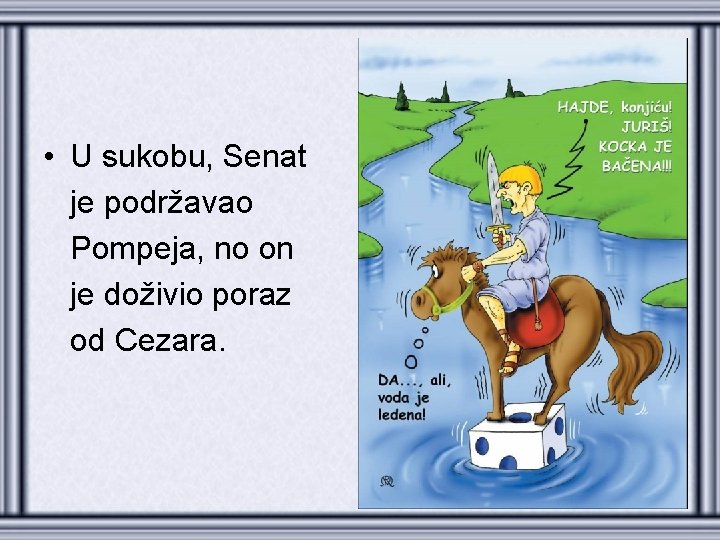 • U sukobu, Senat je podržavao Pompeja, no on je doživio poraz od Cezara.

HAJDE, konjiću! JURIŠ! KOCKA JE BAČENA!!!

DA..., ali, voda je ledena!